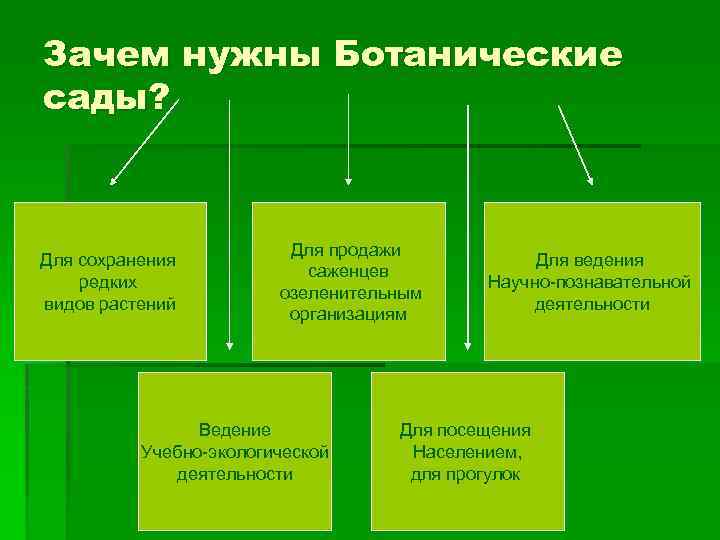 Зачем нужны Ботанические сады?

Для сохранения редких видов растений

Для продажи саженцев озеленительным организациям

Для ведения Научно-познавательной деятельности

Ведение Учебно-экологической деятельности

Для посещения Населением, для прогулок